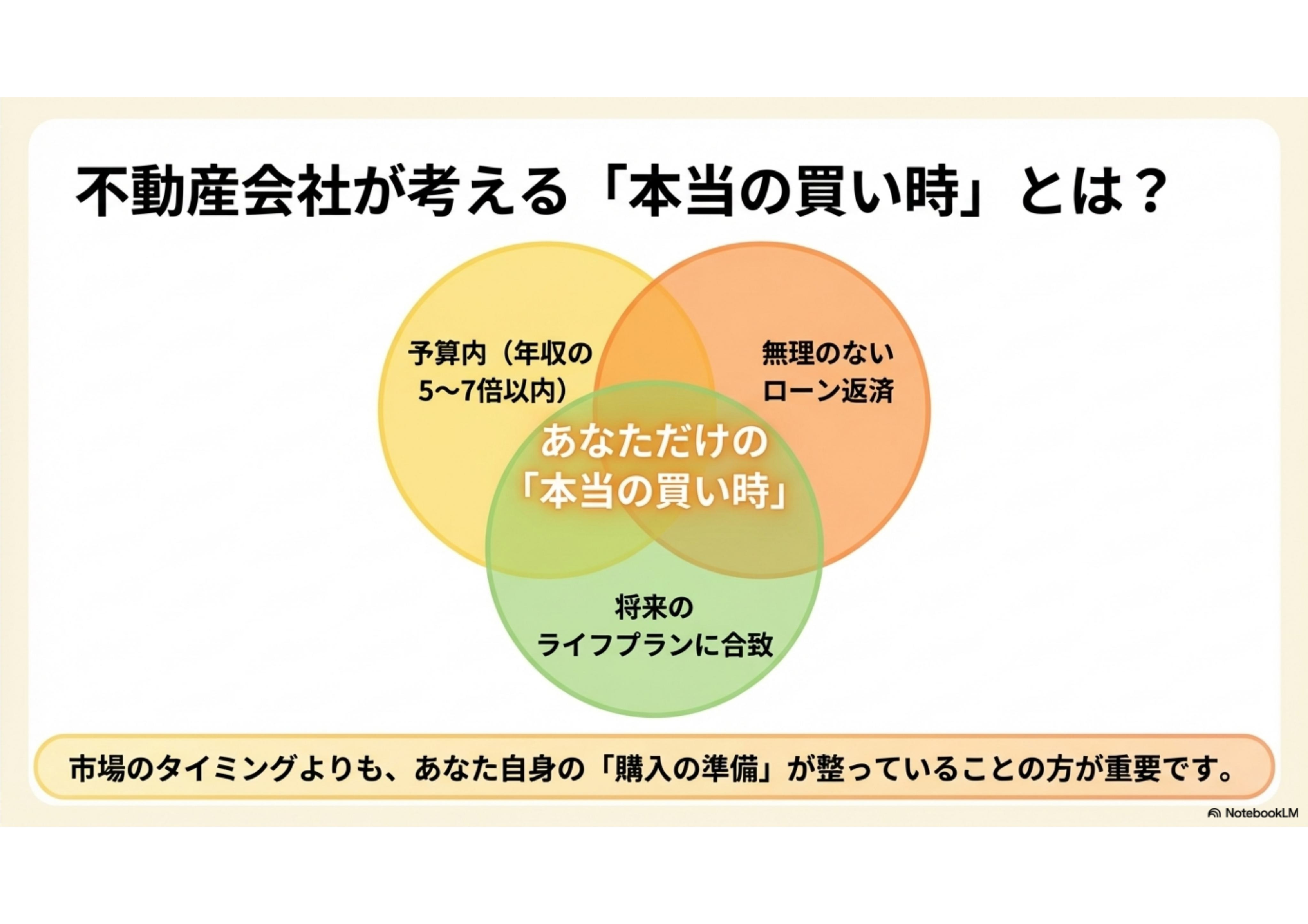 不動産会社が考える「本当の買い時」とは？

予算内（年収の5〜7倍以内）

無理のないローン返済

あなただけの「本当の買い時」

将来のライフプランに合致

市場のタイミングよりも、あなた自身の「購入の準備」が整っていることの方が重要です。

NotebookLM